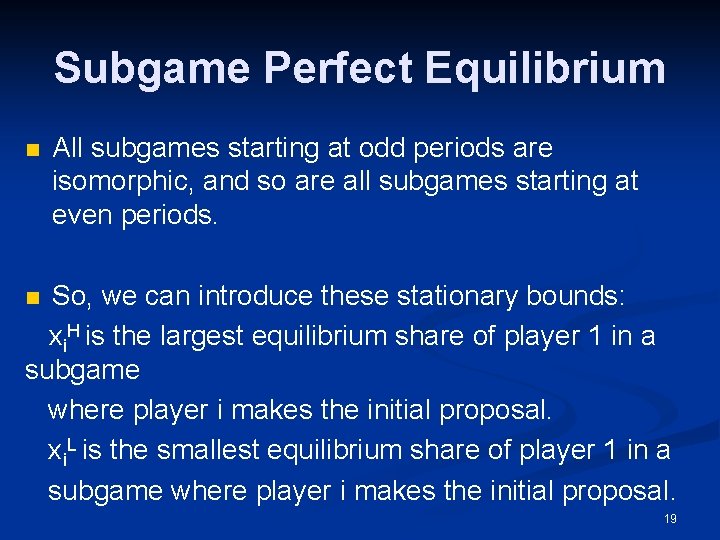 Subgame Perfect Equilibrium

All subgames starting at odd periods are isomorphic, and so are all subgames starting at even periods.

So, we can introduce these stationary bounds:

$x_i^H$ is the largest equilibrium share of player 1 in a subgame

where player i makes the initial proposal.

$x_i^L$ is the smallest equilibrium share of player 1 in a subgame where player i makes the initial proposal.

19